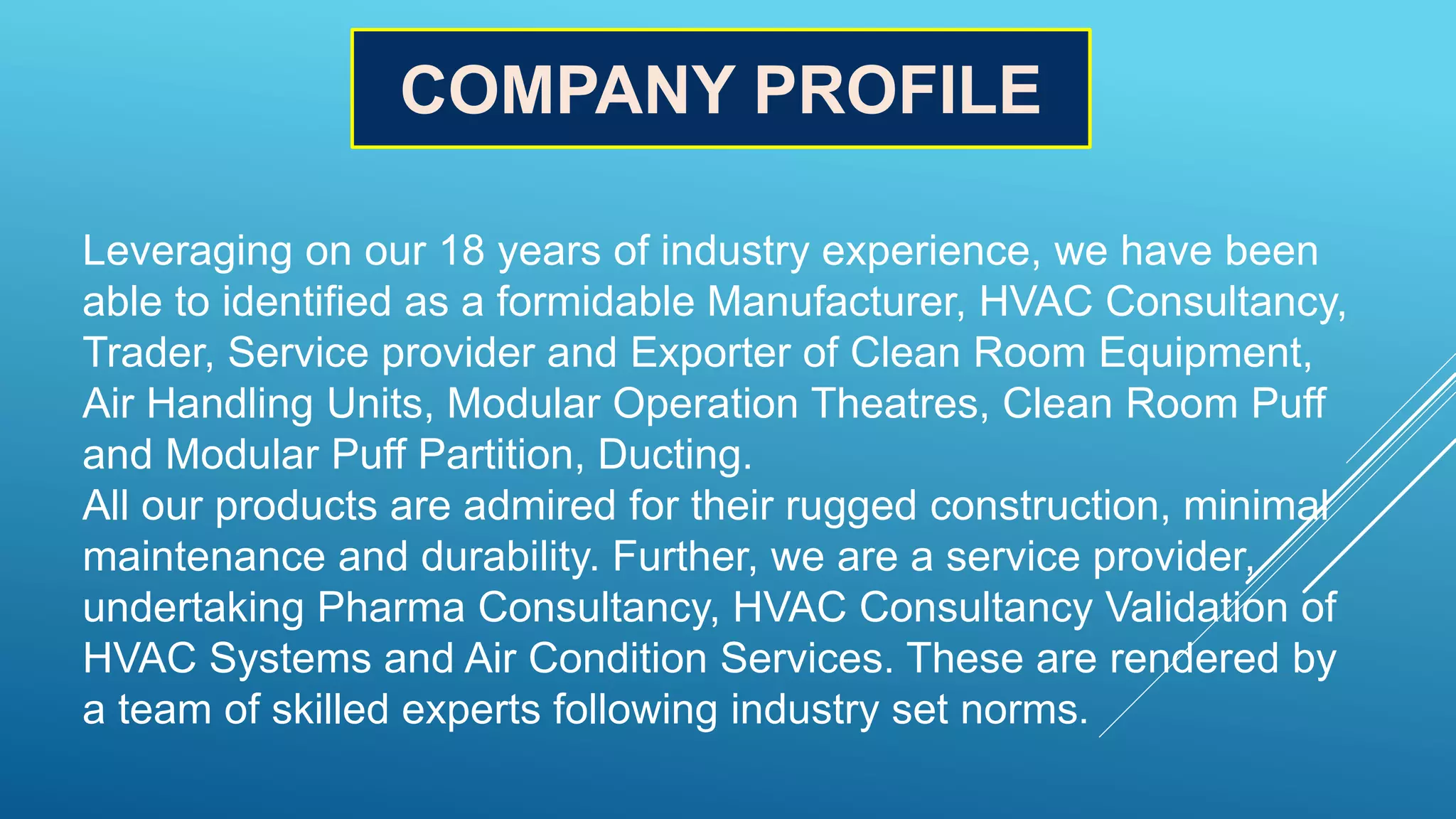 COMPANY PROFILE

Leveraging on our 18 years of industry experience, we have been able to identified as a formidable Manufacturer, HVAC Consultancy, Trader, Service provider and Exporter of Clean Room Equipment, Air Handling Units, Modular Operation Theatres, Clean Room Puff and Modular Puff Partition, Ducting.
All our products are admired for their rugged construction, minimal maintenance and durability. Further, we are a service provider, undertaking Pharma Consultancy, HVAC Consultancy Validation of HVAC Systems and Air Condition Services. These are rendered by a team of skilled experts following industry set norms.